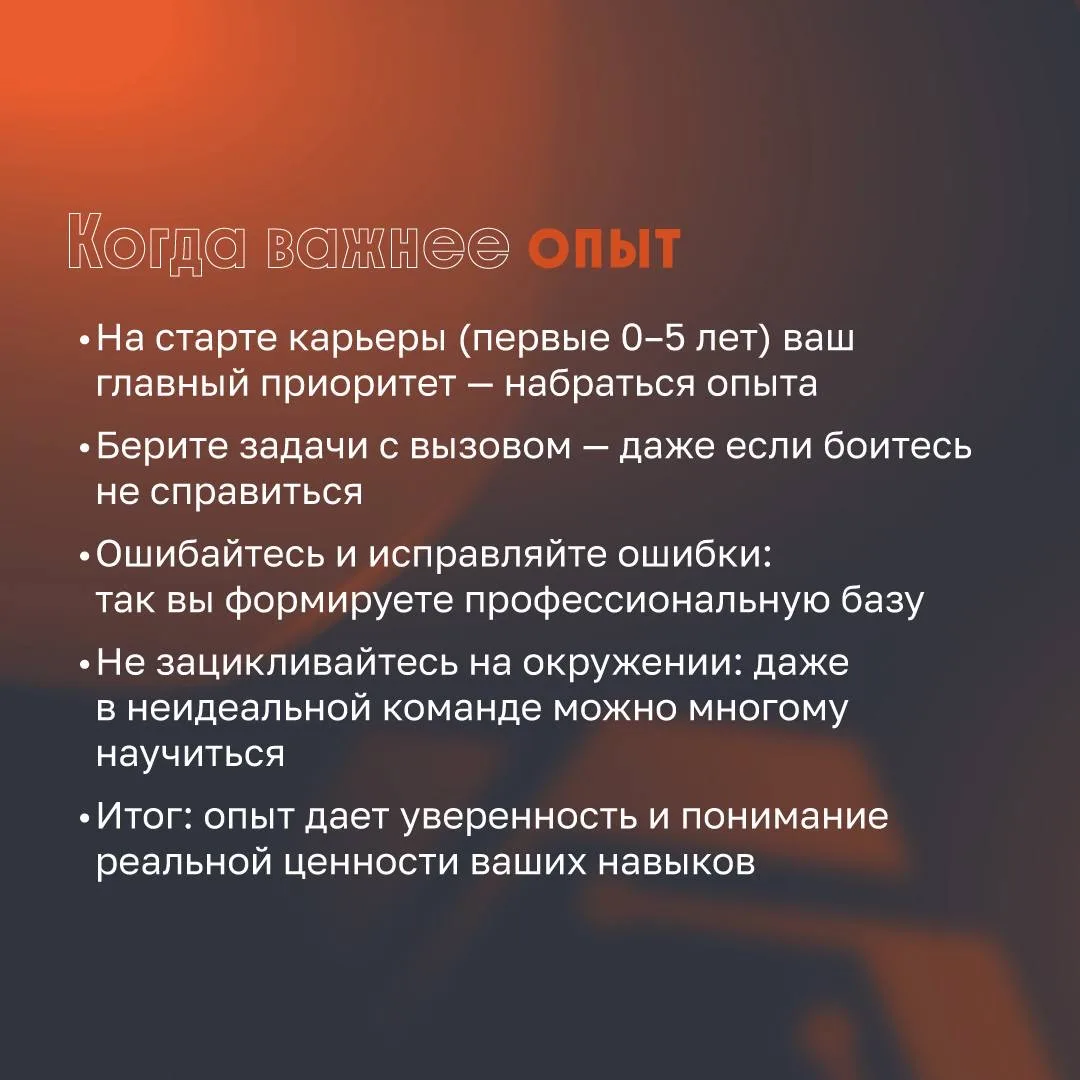 Когда важнее опыт

• На старте карьеры (первые 0–5 лет) ваш главный приоритет — набраться опыта

• Берите задачи с вызовом — даже если боитесь не справиться

• Ошибайтесь и исправляйте ошибки: так вы формируете профессиональную базу

• Не зацикливайтесь на окружении: даже в неидеальной команде можно многому научиться

• Итог: опыт дает уверенность и понимание реальной ценности ваших навыков